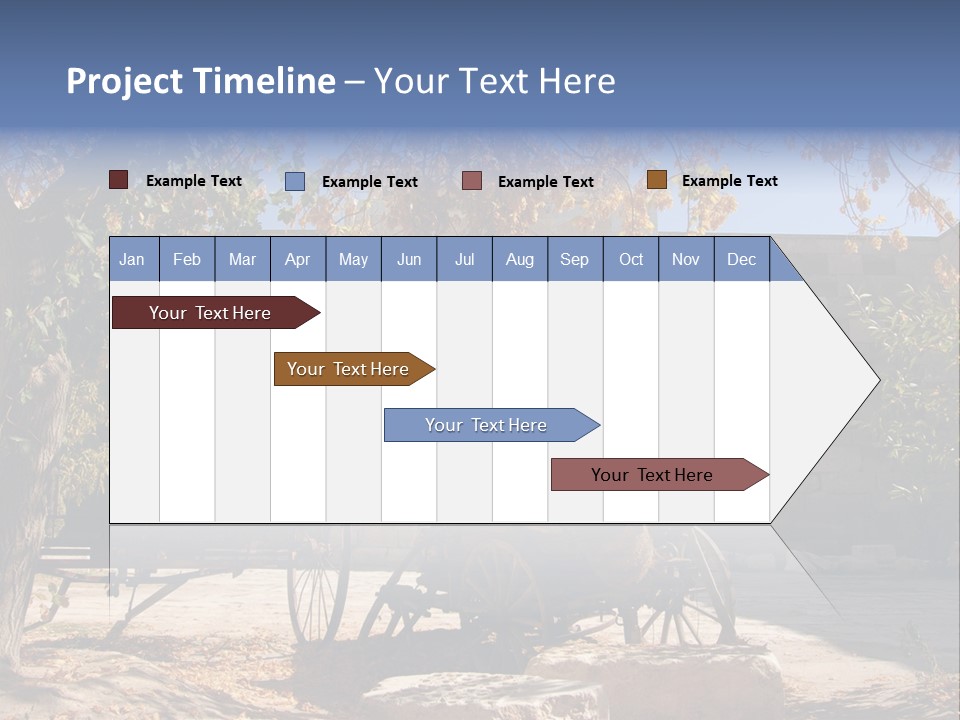 Project Timeline – Your Text Here

Example Text Example Text Example Text Example Text

| Jan | Feb | Mar | Apr | May | Jun | Jul | Aug | Sep | Oct | Nov | Dec |
|---|---|---|---|---|---|---|---|---|---|---|---|

Your Text Here

Your Text Here

Your Text Here

Your Text Here